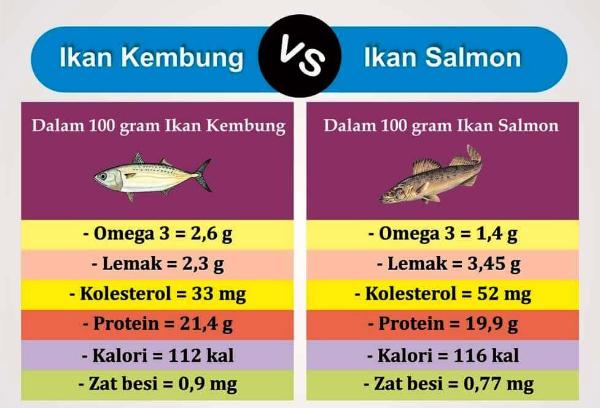 Ikan Kembung VS Ikan Salmon

Dalam 100 gram Ikan Kembung

- Omega 3 = 2,6 g
- Lemak = 2,3 g
- Kolesterol = 33 mg
- Protein = 21,4 g
- Kalori = 112 kal
- Zat besi = 0,9 mg

Dalam 100 gram Ikan Salmon

- Omega 3 = 1,4 g
- Lemak = 3,45 g
- Kolesterol = 52 mg
- Protein = 19,9 g
- Kalori = 116 kal
- Zat besi = 0,77 mg